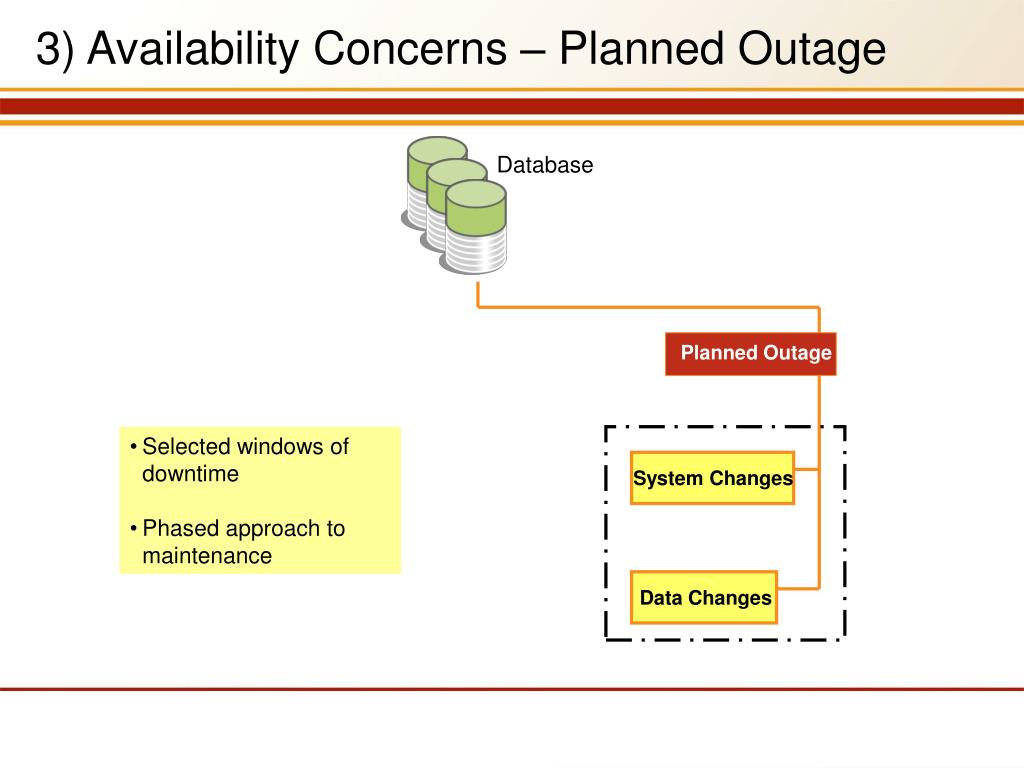 3) Availability Concerns – Planned Outage

Database

Planned Outage

• Selected windows of downtime

• Phased approach to maintenance

System Changes

Data Changes